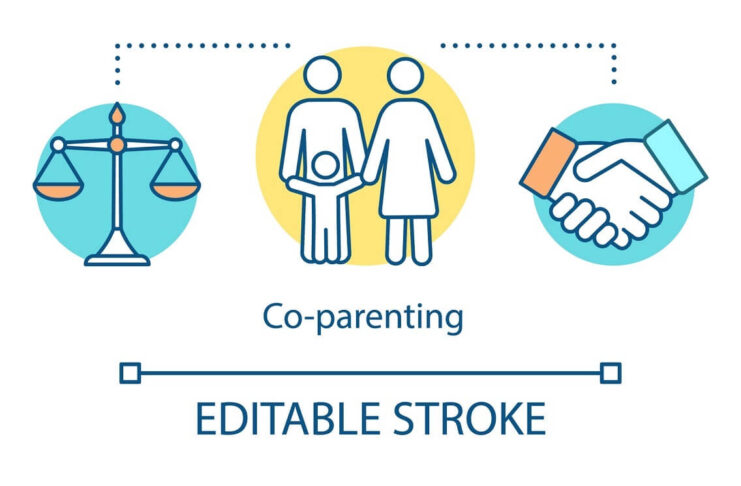 Co-parenting

EDITABLE STROKE